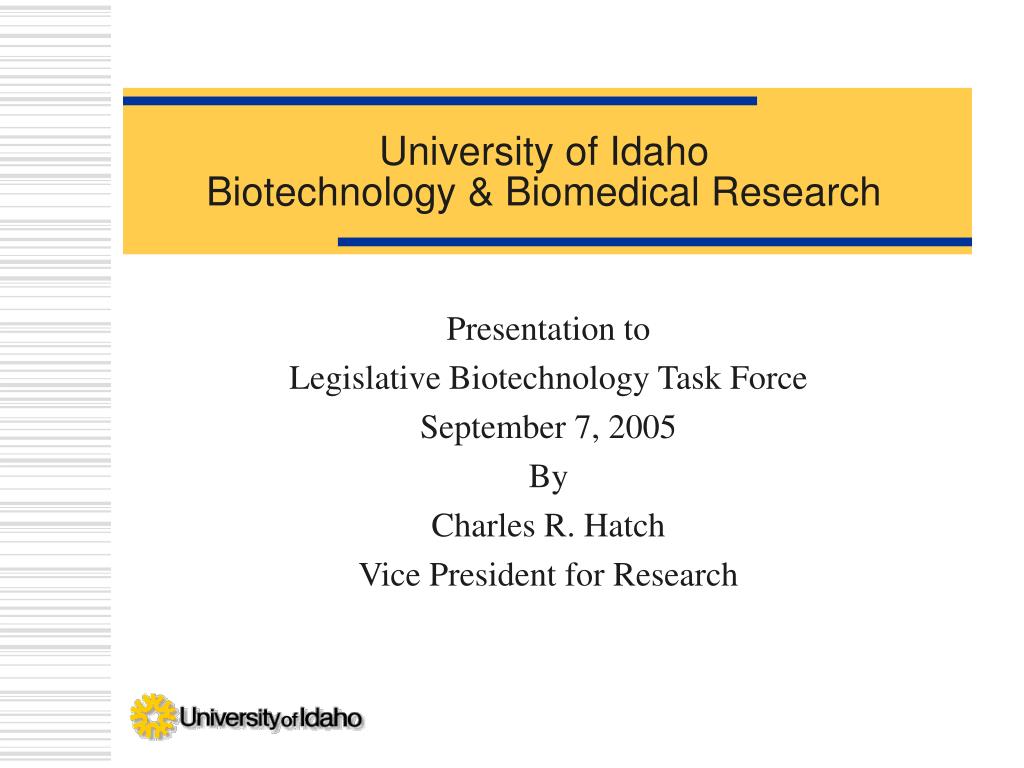 University of Idaho
Biotechnology & Biomedical Research

Presentation to
Legislative Biotechnology Task Force
September 7, 2005
By
Charles R. Hatch
Vice President for Research

University of Idaho